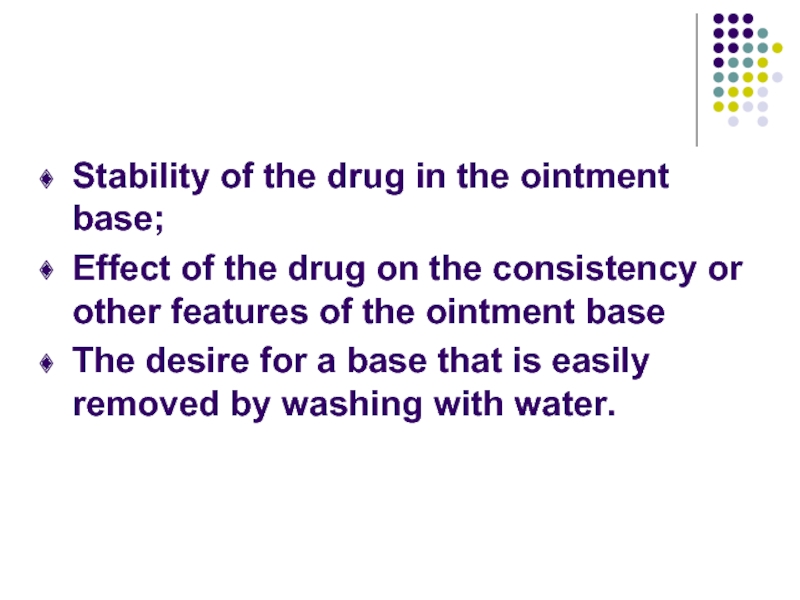 Stability of the drug in the ointment base;

Effect of the drug on the consistency or other features of the ointment base

The desire for a base that is easily removed by washing with water.